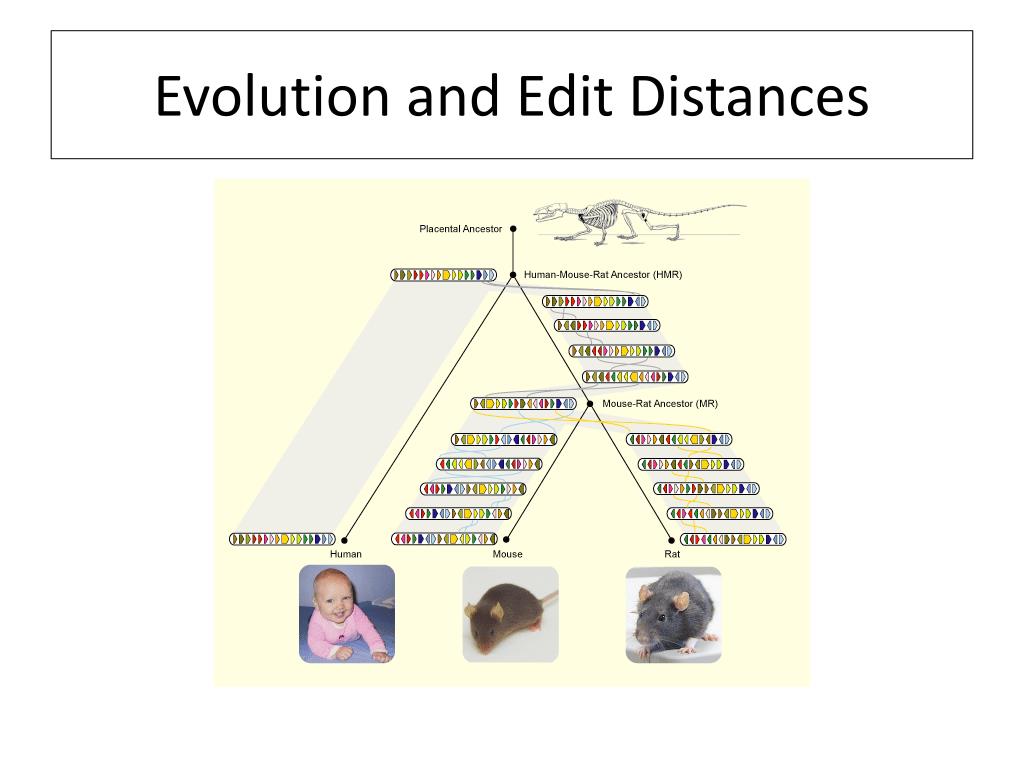 Evolution and Edit Distances

Placental Ancestor

Human-Mouse-Rat Ancestor (HMR)

Mouse-Rat Ancestor (MR)

Human

Mouse

Rat